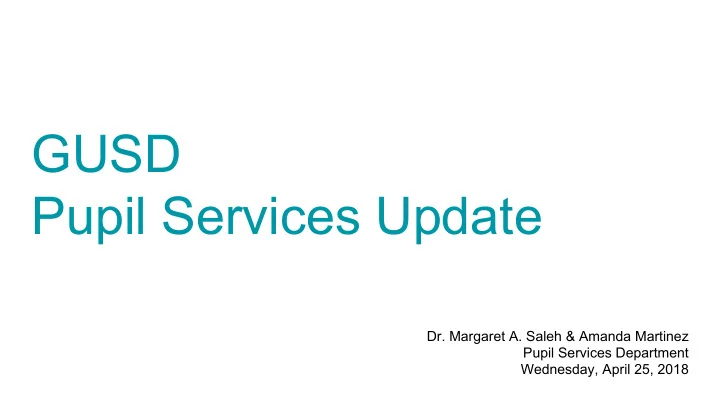 GUSD
Pupil Services Update

Dr. Margaret A. Saleh & Amanda Martinez
Pupil Services Department
Wednesday, April 25, 2018